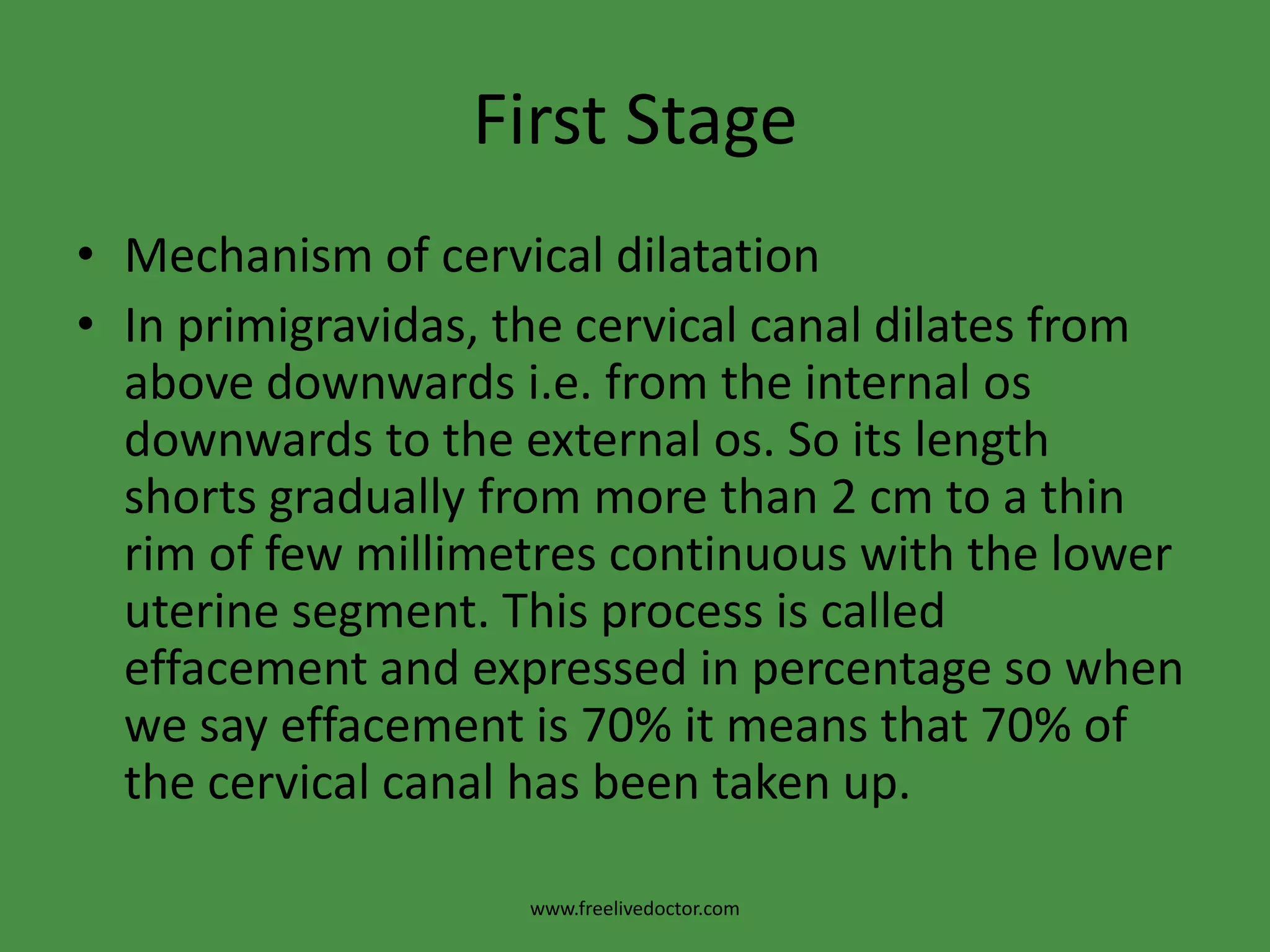 First Stage

• Mechanism of cervical dilatation

• In primigravidas, the cervical canal dilates from above downwards i.e. from the internal os downwards to the external os. So its length shorts gradually from more than 2 cm to a thin rim of few millimetres continuous with the lower uterine segment. This process is called effacement and expressed in percentage so when we say effacement is 70% it means that 70% of the cervical canal has been taken up.

www.freelivedoctor.com